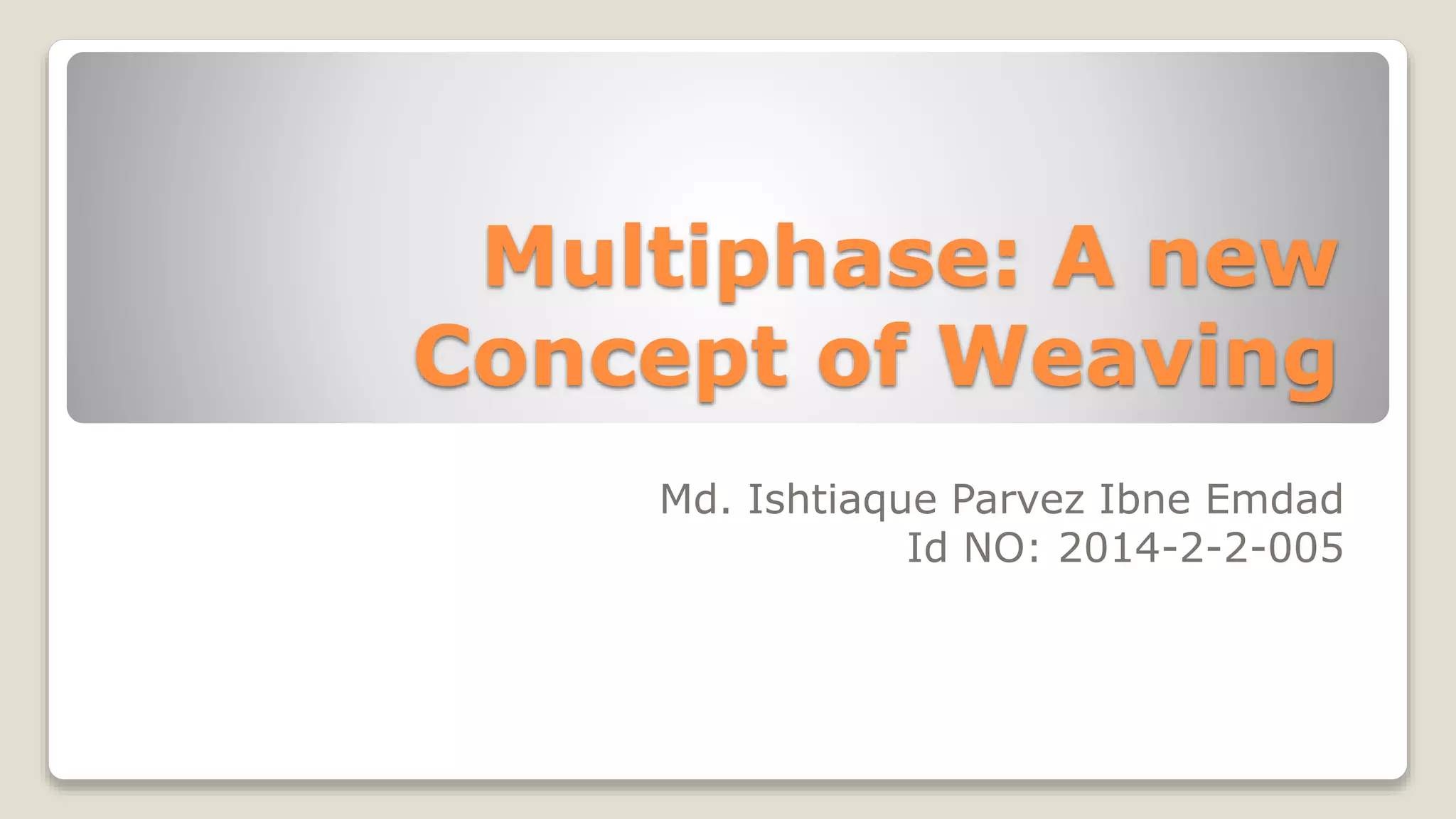 Multiphase: A new Concept of Weaving

Md. Ishtiaque Parvez Ibne Emdad
Id NO: 2014-2-2-005